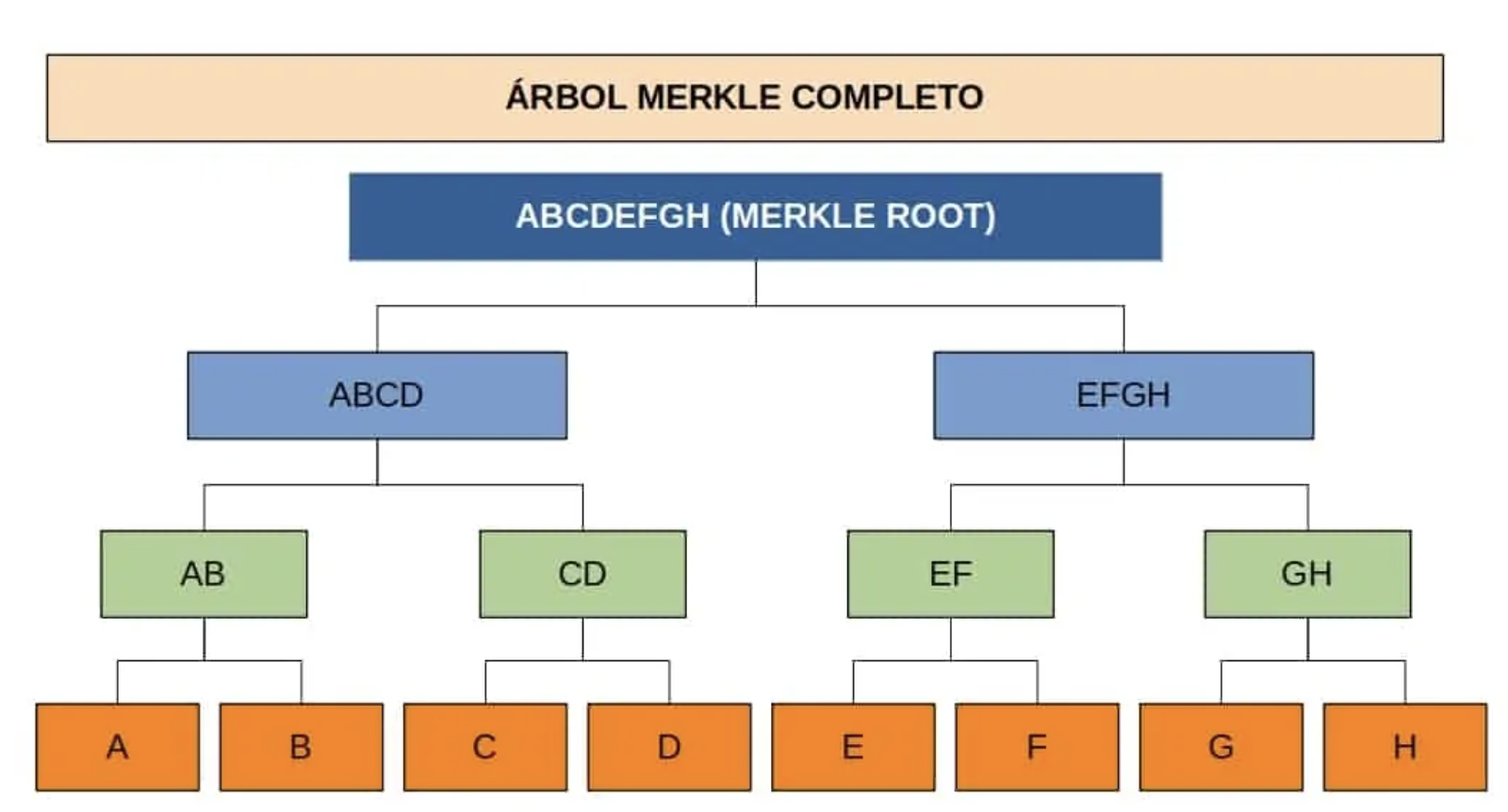 ÁRBOL MERKLE COMPLETO

ABCDEFGH (MERKLE ROOT)

ABCD

EFGH

AB

CD

EF

GH

A

B

C

D

E

F

G

H